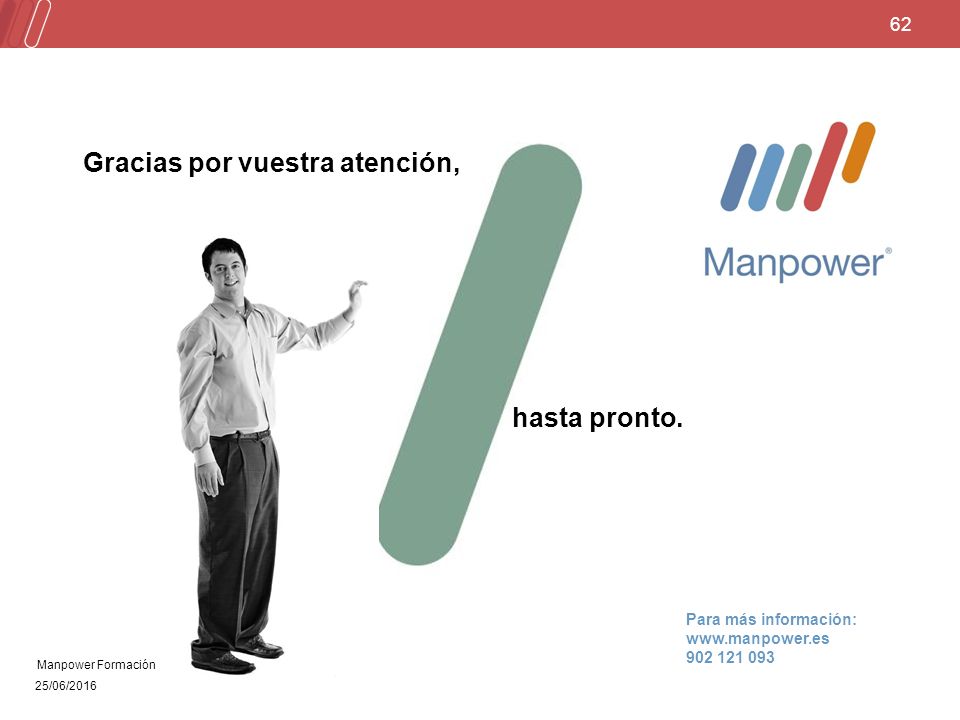 62

Gracias por vuestra atención,

Manpower®

hasta pronto.

Para más información:
www.manpower.es
902 121 093

Manpower Formación
25/06/2016